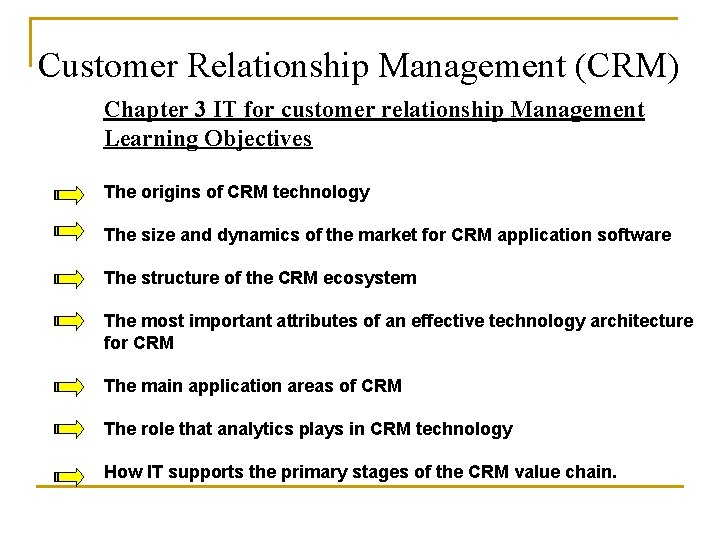 Customer Relationship Management (CRM)

Chapter 3 IT for customer relationship Management
Learning Objectives

The origins of CRM technology

The size and dynamics of the market for CRM application software

The structure of the CRM ecosystem

The most important attributes of an effective technology architecture for CRM

The main application areas of CRM

The role that analytics plays in CRM technology

How IT supports the primary stages of the CRM value chain.